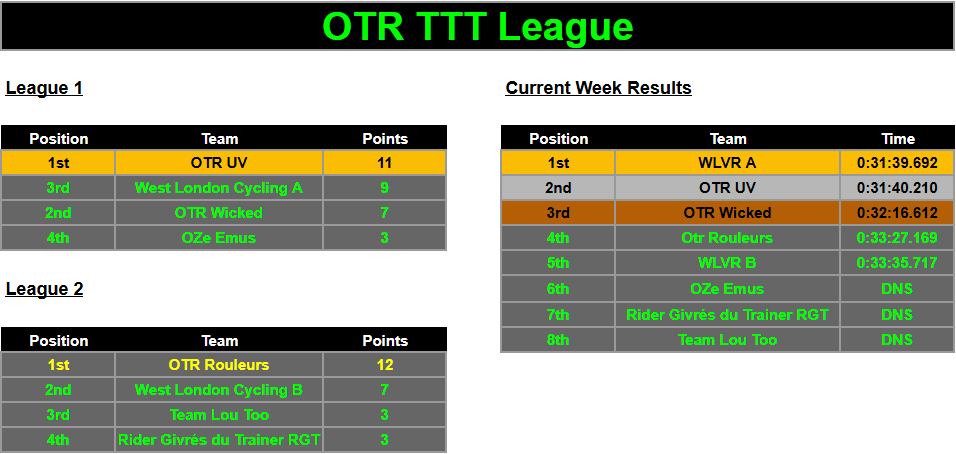 OTR TTT League

League 1

| Position | Team | Points |
|---|---|---|
| 1st | OTR UV | 11 |
| 3rd | West London Cycling A | 9 |
| 2nd | OTR Wicked | 7 |
| 4th | OZe Emus | 3 |

League 2

| Position | Team | Points |
|---|---|---|
| 1st | OTR Rouleurs | 12 |
| 2nd | West London Cycling B | 7 |
| 3rd | Team Lou Too | 3 |
| 4th | Rider Givrés du Trainer RGT | 3 |

Current Week Results

| Position | Team | Time |
|---|---|---|
| 1st | WLVR A | 0:31:39.692 |
| 2nd | OTR UV | 0:31:40.210 |
| 3rd | OTR Wicked | 0:32:16.612 |
| 4th | Otr Rouleurs | 0:33:27.169 |
| 5th | WLVR B | 0:33:35.717 |
| 6th | OZe Emus | DNS |
| 7th | Rider Givrés du Trainer RGT | DNS |
| 8th | Team Lou Too | DNS |